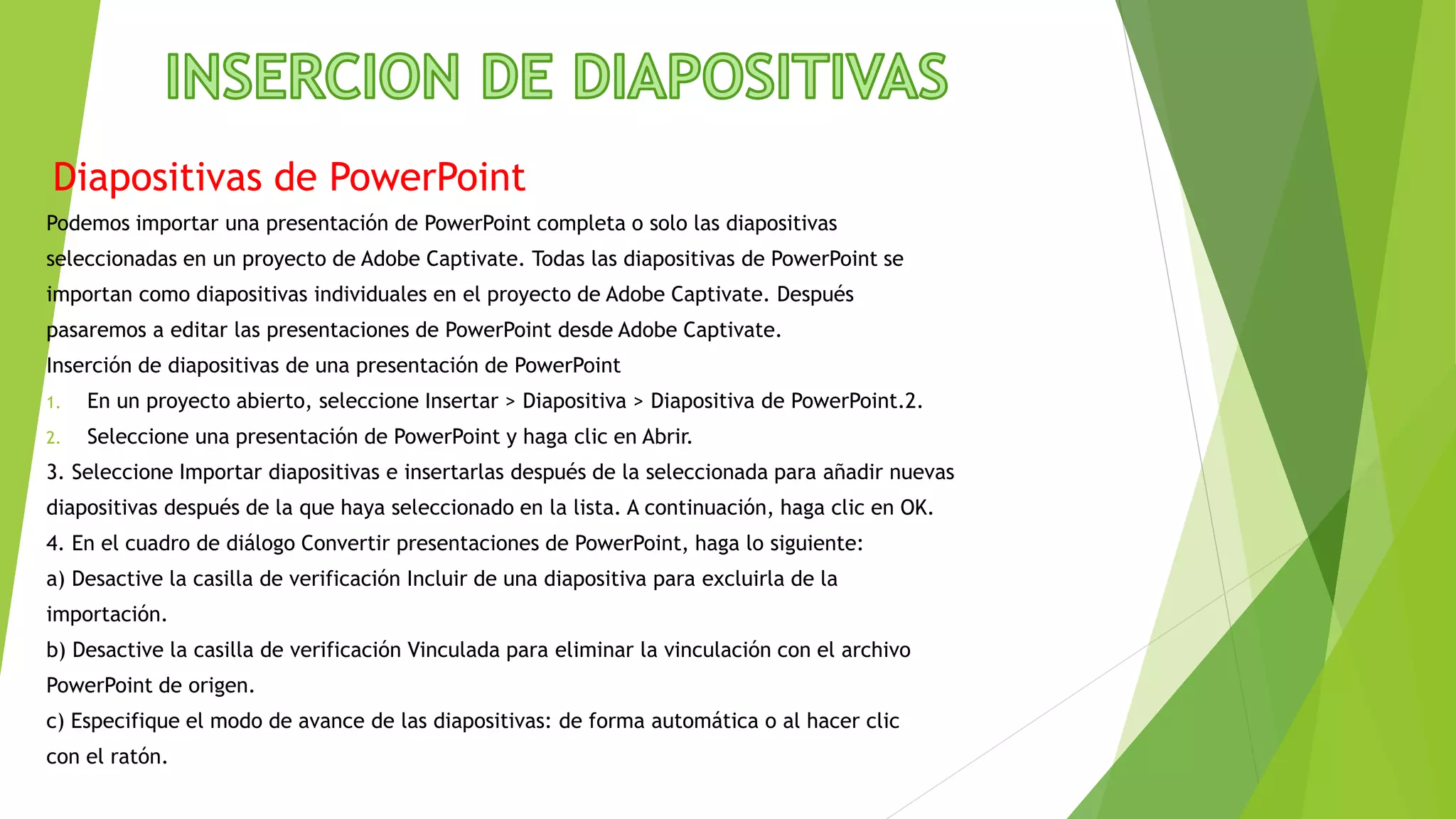 INSERCION DE DIAPOSITIVAS

Diapositivas de PowerPoint

Podemos importar una presentación de PowerPoint completa o solo las diapositivas seleccionadas en un proyecto de Adobe Captivate. Todas las diapositivas de PowerPoint se importan como diapositivas individuales en el proyecto de Adobe Captivate. Después pasaremos a editar las presentaciones de PowerPoint desde Adobe Captivate.
Inserción de diapositivas de una presentación de PowerPoint

1. En un proyecto abierto, seleccione Insertar > Diapositiva > Diapositiva de PowerPoint.2.
2. Seleccione una presentación de PowerPoint y haga clic en Abrir.

3. Seleccione Importar diapositivas e insertarlas después de la seleccionada para añadir nuevas diapositivas después de la que haya seleccionado en la lista. A continuación, haga clic en OK.
4. En el cuadro de diálogo Convertir presentaciones de PowerPoint, haga lo siguiente:
a) Desactive la casilla de verificación Incluir de una diapositiva para excluirla de la importación.
b) Desactive la casilla de verificación Vinculada para eliminar la vinculación con el archivo PowerPoint de origen.
c) Especifique el modo de avance de las diapositivas: de forma automática o al hacer clic con el ratón.